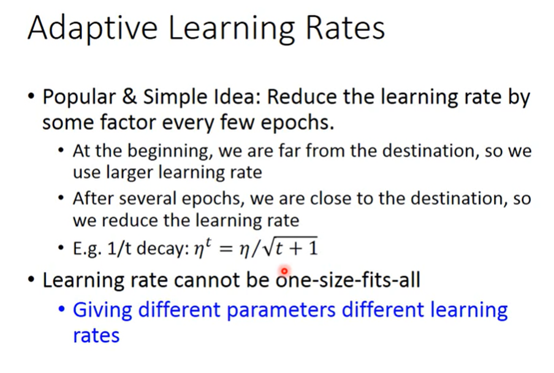 Adaptive Learning Rates

• Popular & Simple Idea: Reduce the learning rate by some factor every few epochs.

• At the beginning, we are far from the destination, so we use larger learning rate

• After several epochs, we are close to the destination, so we reduce the learning rate

• E.g. 1/t decay: $\eta^t = \eta/\sqrt{t+1}$

• Learning rate cannot be one-size-fits-all

• Giving different parameters different learning rates